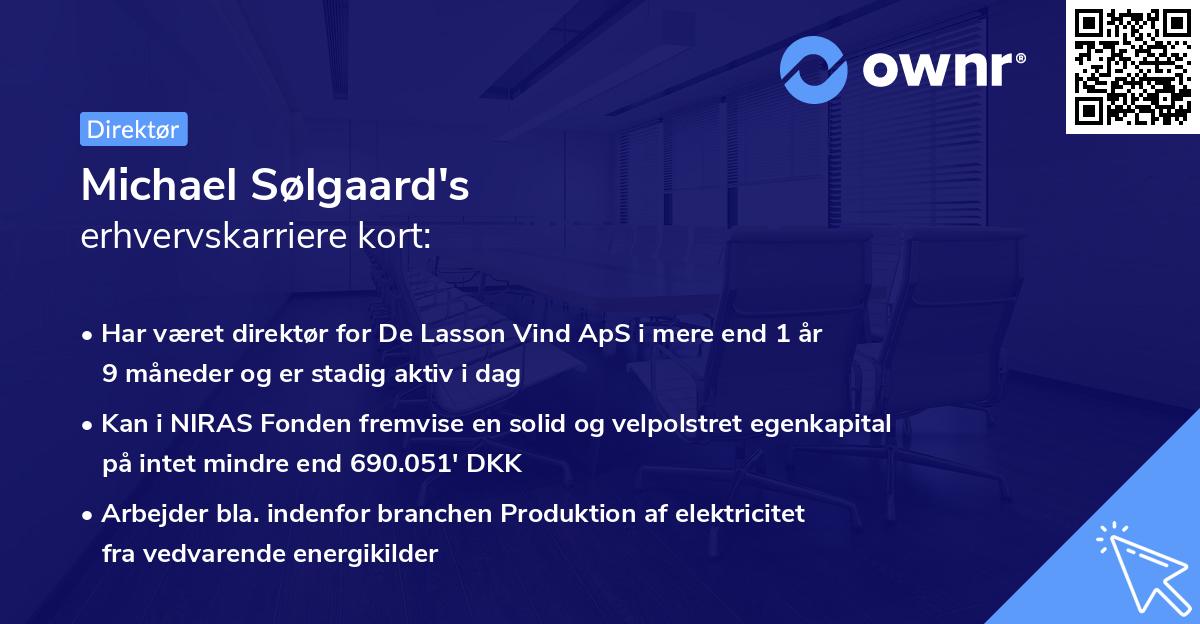 ownr®

Direktør

Michael Sølgaard's
erhvervskarriere kort:

• Har været direktør for De Lasson Vind ApS i mere end 1 år 9 måneder og er stadig aktiv i dag

• Kan i NIRAS Fonden fremvise en solid og velpolstret egenkapital på intet mindre end 690.051' DKK

• Arbejder bla. indenfor branchen Produktion af elektricitet fra vedvarende energikilder